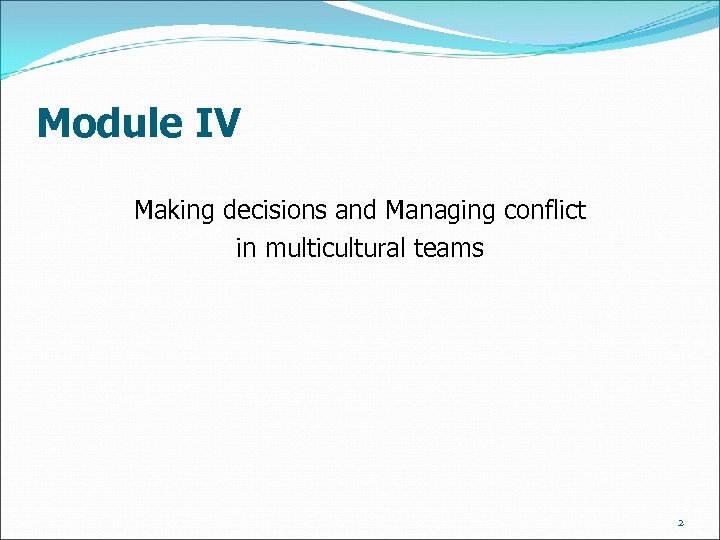 Module IV

Making decisions and Managing conflict in multicultural teams

2